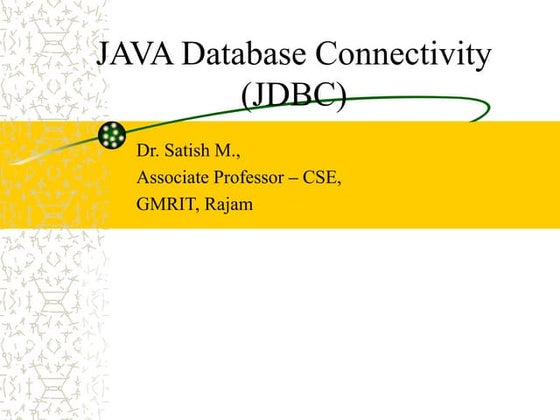 JAVA Database Connectivity (JDBC)

Dr. Satish M.,
Associate Professor – CSE,
GMRIT, Rajam